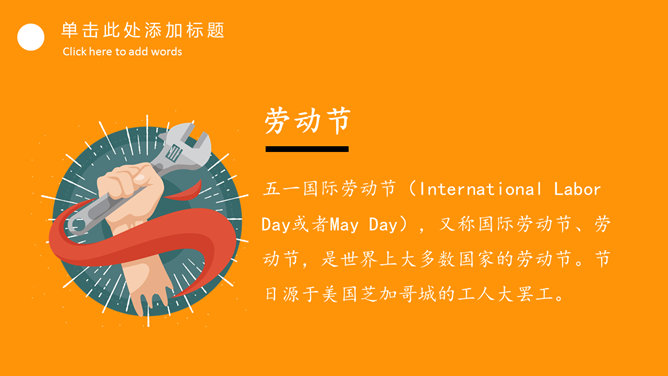 单击此处添加标题
Click here to add words

劳动节

五一国际劳动节（International Labor Day或者May Day），又称国际劳动节、劳动节，是世界上大多数国家的劳动节。节日源于美国芝加哥城的工人大罢工。